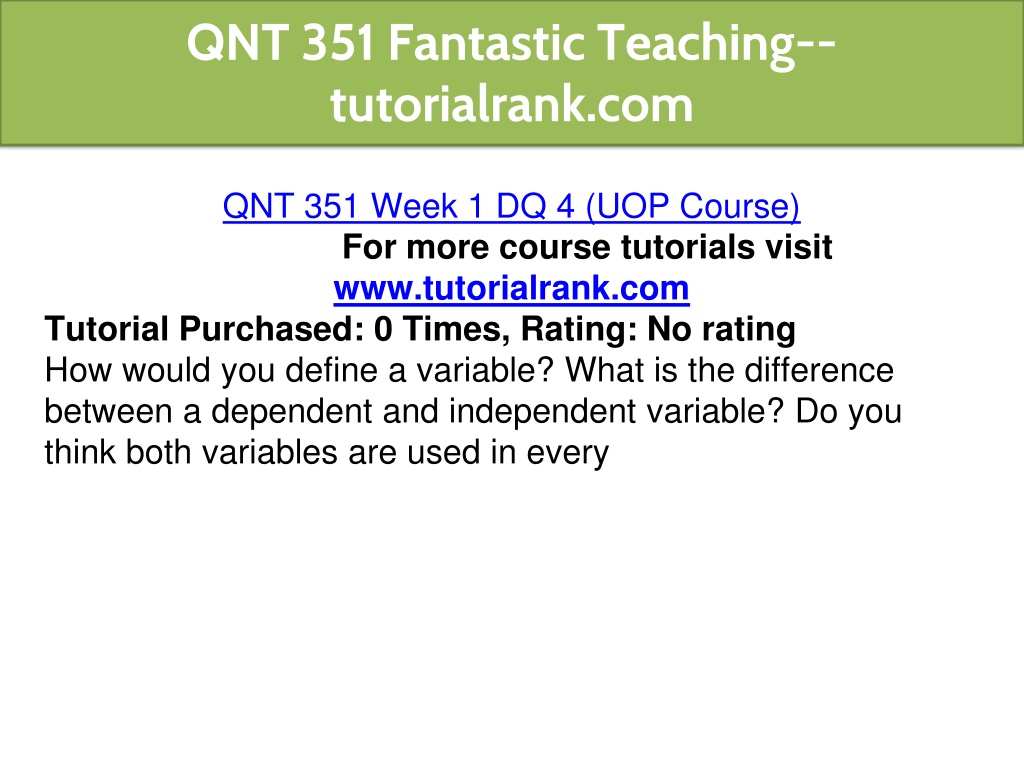 QNT 351 Fantastic Teaching--tutorialrank.com

QNT 351 Week 1 DQ 4 (UOP Course)
For more course tutorials visit
www.tutorialrank.com
Tutorial Purchased: 0 Times, Rating: No rating
How would you define a variable? What is the difference between a dependent and independent variable? Do you think both variables are used in every